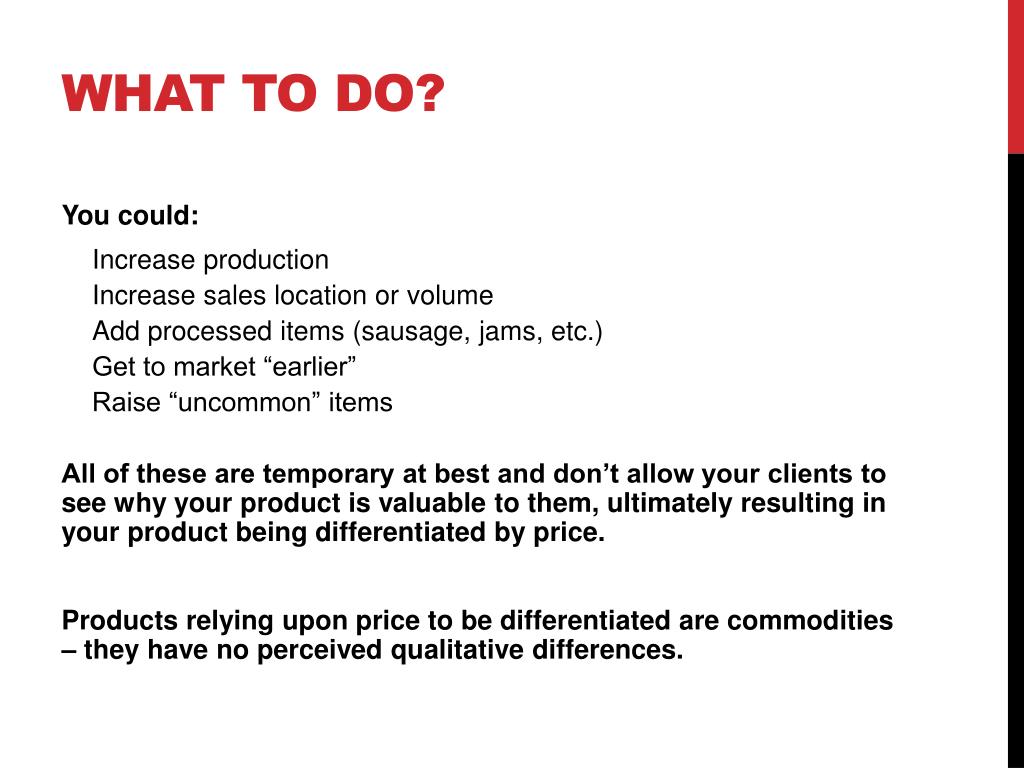 WHAT TO DO?

You could:

Increase production
Increase sales location or volume
Add processed items (sausage, jams, etc.)
Get to market “earlier”
Raise “uncommon” items

All of these are temporary at best and don’t allow your clients to see why your product is valuable to them, ultimately resulting in your product being differentiated by price.

Products relying upon price to be differentiated are commodities – they have no perceived qualitative differences.